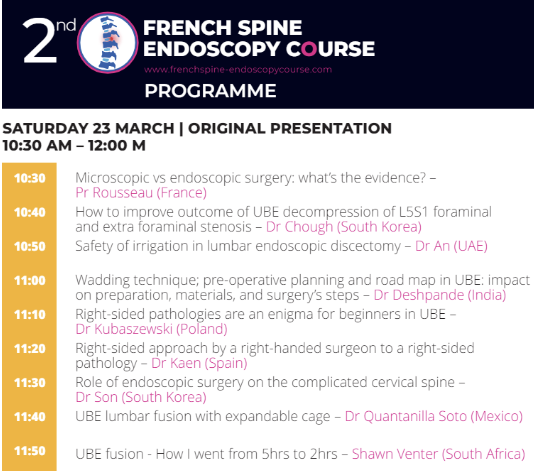 2nd FRENCH SPINE ENDOSCOPY COURSE

www.frenchspine-endoscopycourse.com

PROGRAMME

SATURDAY 23 MARCH | ORIGINAL PRESENTATION
10:30 AM – 12:00 M

10:30 Microscopic vs endoscopic surgery: what's the evidence? – Pr Rousseau (France)

10:40 How to improve outcome of UBE decompression of L5S1 foraminal and extra foraminal stenosis – Dr Chough (South Korea)

10:50 Safety of irrigation in lumbar endoscopic discectomy – Dr An (UAE)

11:00 Wadding technique; pre-operative planning and road map in UBE: impact on preparation, materials, and surgery's steps – Dr Deshpande (India)

11:10 Right-sided pathologies are an enigma for beginners in UBE – Dr Kubaszewski (Poland)

11:20 Right-sided approach by a right-handed surgeon to a right-sided pathology – Dr Kaen (Spain)

11:30 Role of endoscopic surgery on the complicated cervical spine – Dr Son (South Korea)

11:40 UBE lumbar fusion with expandable cage – Dr Quantanilla Soto (Mexico)

11:50 UBE fusion - How I went from 5hrs to 2hrs – Shawn Venter (South Africa)